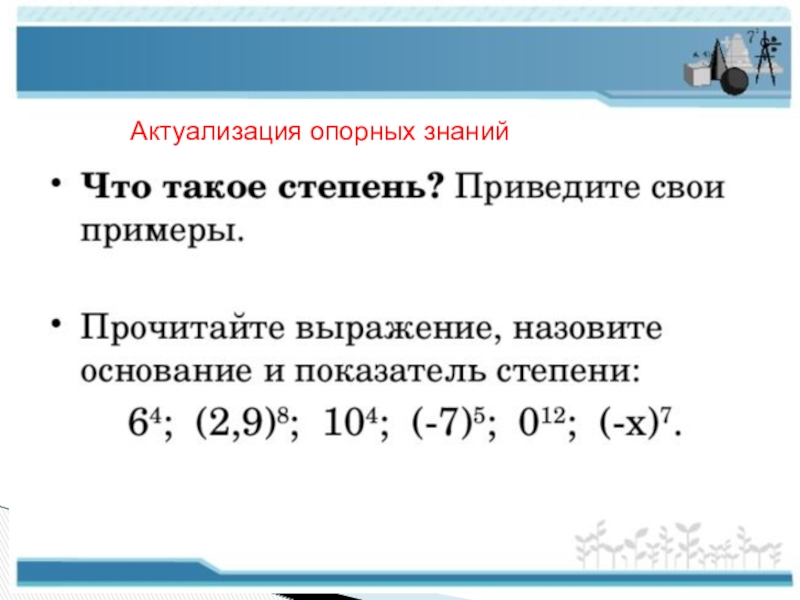 Актуализация опорных знаний

• Что такое степень? Приведите свои примеры.

• Прочитайте выражение, назовите основание и показатель степени:

$6^4$; $(2,9)^8$; $10^4$; $(-7)^5$; $0^{12}$; $(-x)^7$.